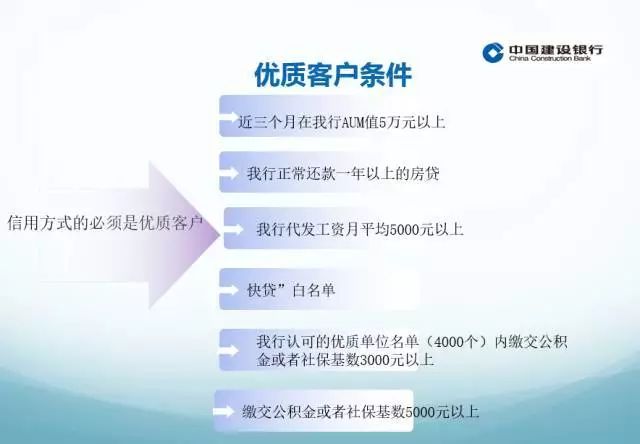 中国建设银行
China Construction Bank

优质客户条件

信用方式的必须是优质客户

近三个月在我行AUM值5万元以上

我行正常还款一年以上的房贷

我行代发工资月平均5000元以上

快贷”白名单

我行认可的优质单位名单（4000个）内缴交公积金或者社保基数3000元以上

缴交公积金或者社保基数5000元以上